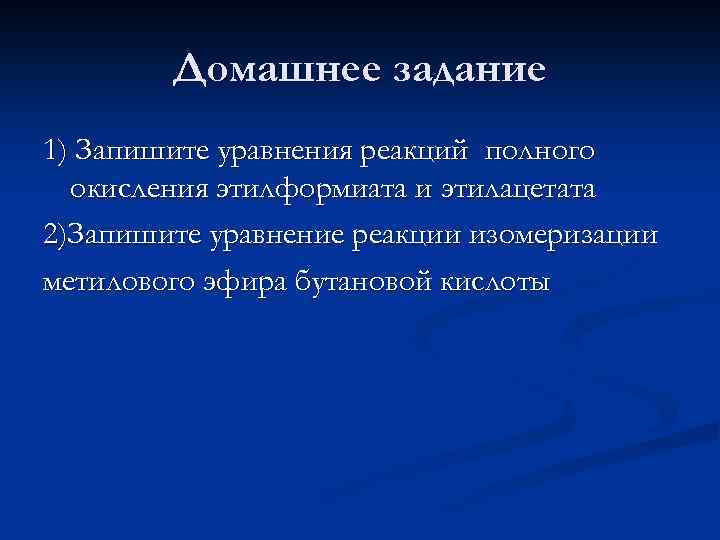 Домашнее задание

1) Запишите уравнения реакций полного окисления этилформиата и этилацетата

2)Запишите уравнение реакции изомеризации

метилового эфира бутановой кислоты